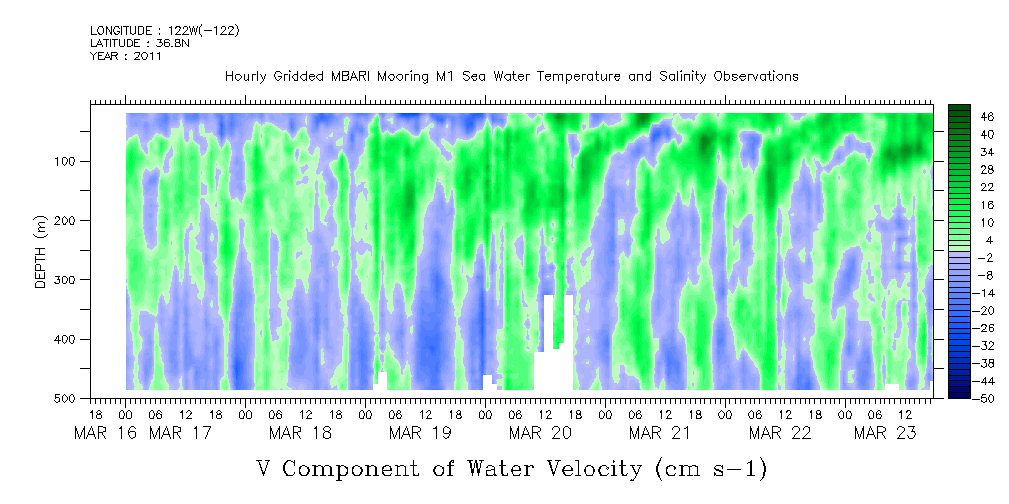 LONGITUDE : 122W(-122)
LATITUDE : 36.8N
YEAR : 2011

Hourly Gridded MBARI Mooring M1 Sea Water Temperature and Salinity Observations

DEPTH (m)
100
200
300
400
500

46
40
34
28
22
16
10
4
-2
-8
-14
-20
-26
-32
-38
-44
-50

18 00 06 12 18 00 06 12 18 00 06 12 18 00 06 12 18 00 06 12 18 00 06 12 18 00 06 12 18 00 06 12
MAR 16 MAR 17 MAR 18 MAR 19 MAR 20 MAR 21 MAR 22 MAR 23

V Component of Water Velocity (cm s-1)